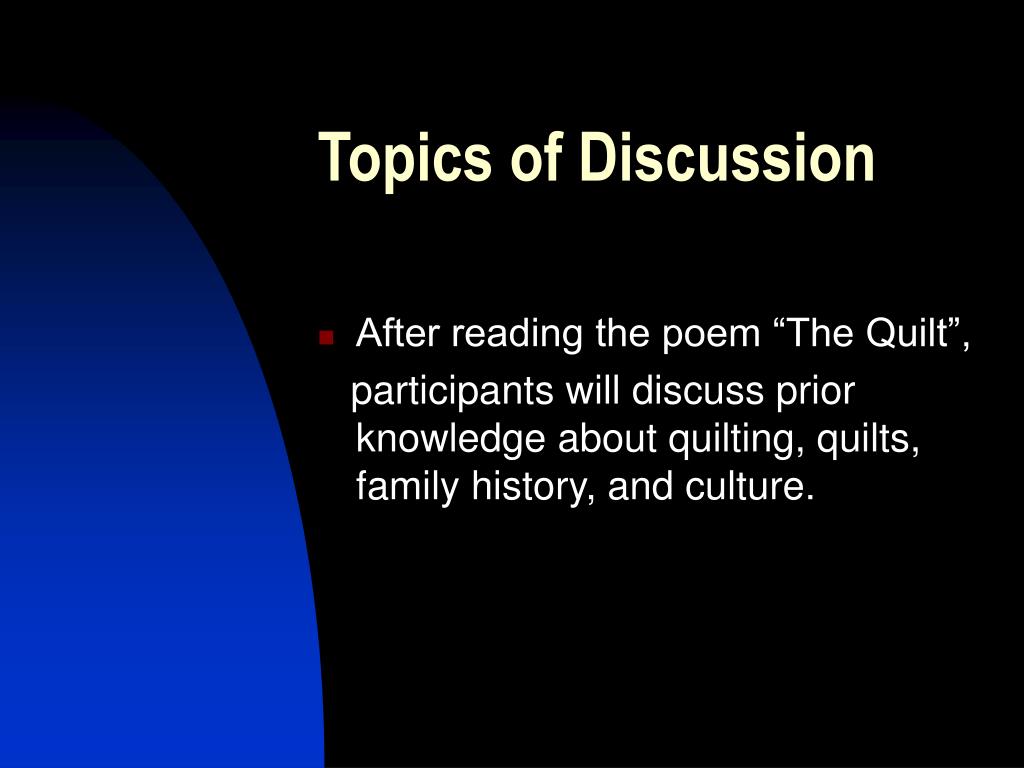 Topics of Discussion

After reading the poem “The Quilt”, participants will discuss prior knowledge about quilting, quilts, family history, and culture.